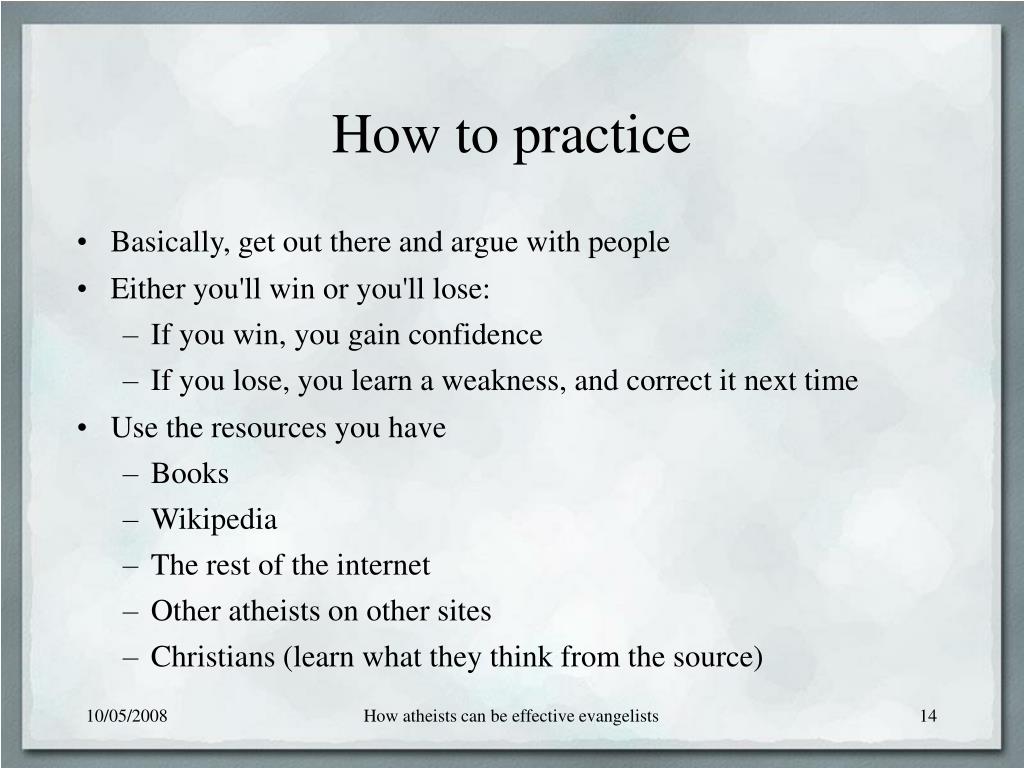 How to practice

• Basically, get out there and argue with people
• Either you'll win or you'll lose:
– If you win, you gain confidence
– If you lose, you learn a weakness, and correct it next time
• Use the resources you have
– Books
– Wikipedia
– The rest of the internet
– Other atheists on other sites
– Christians (learn what they think from the source)

10/05/2008 How atheists can be effective evangelists 14